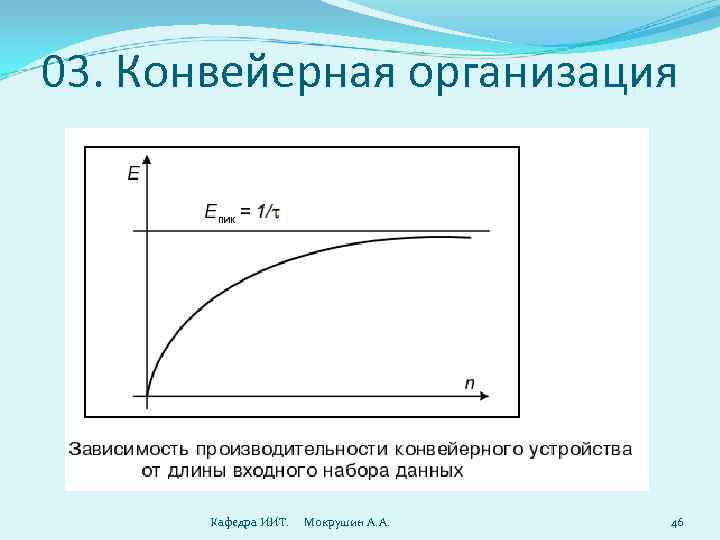 03. Конвейерная организация

$E$

$E_{пик} = 1/\tau$

$n$

Зависимость производительности конвейерного устройства от длины входного набора данных

Кафедра ИИТ. Мокрушин А.А.

46